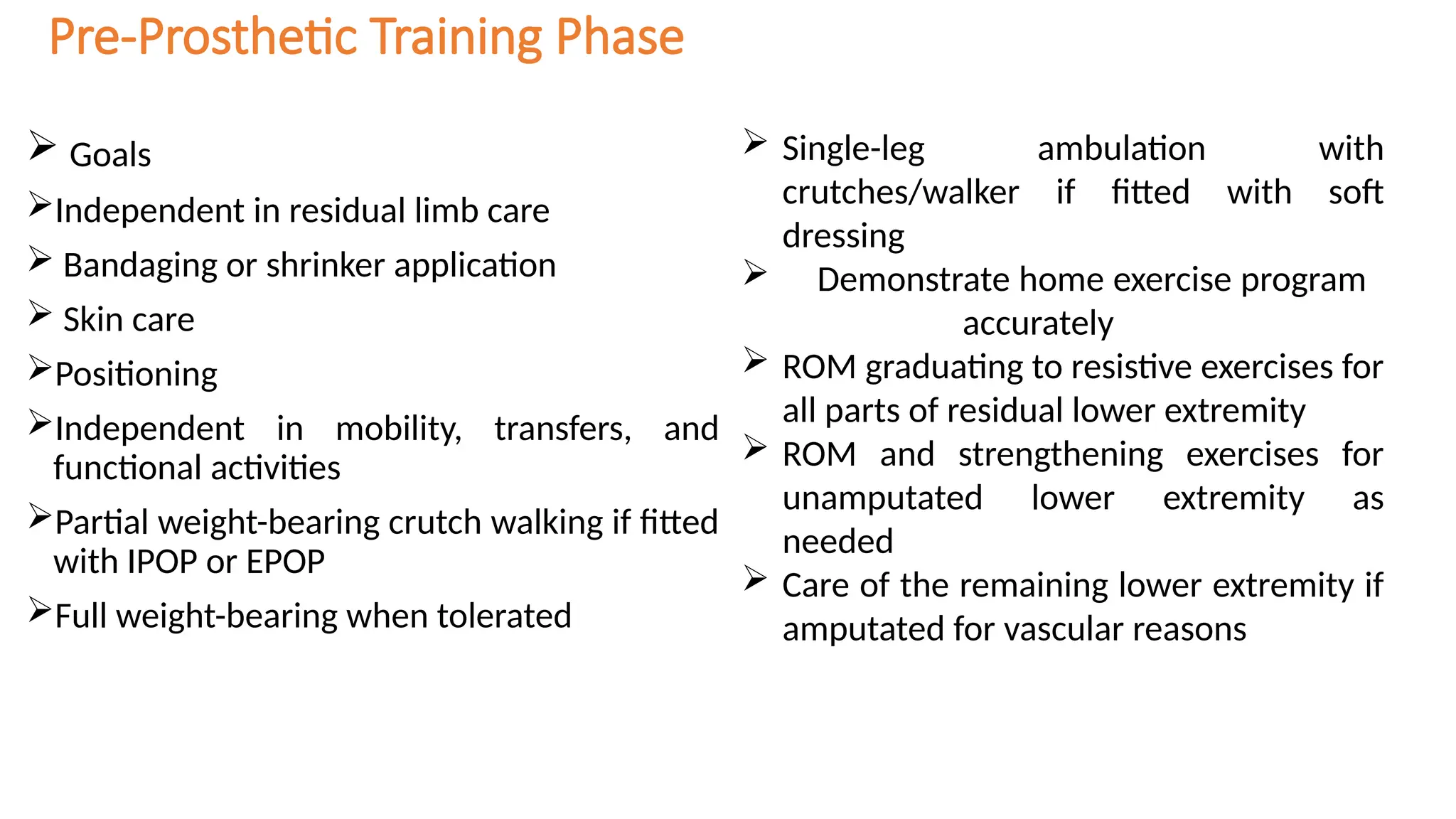 Pre-Prosthetic Training Phase

➢ Goals

➢ Independent in residual limb care

➢ Bandaging or shrinker application

➢ Skin care

➢ Positioning

➢ Independent in mobility, transfers, and functional activities

➢ Partial weight-bearing crutch walking if fitted with IPOP or EPOP

➢ Full weight-bearing when tolerated

➢ Single-leg ambulation with crutches/walker if fitted with soft dressing

➢ Demonstrate home exercise program accurately

➢ ROM graduating to resistive exercises for all parts of residual lower extremity

➢ ROM and strengthening exercises for unamputated lower extremity as needed

➢ Care of the remaining lower extremity if amputated for vascular reasons